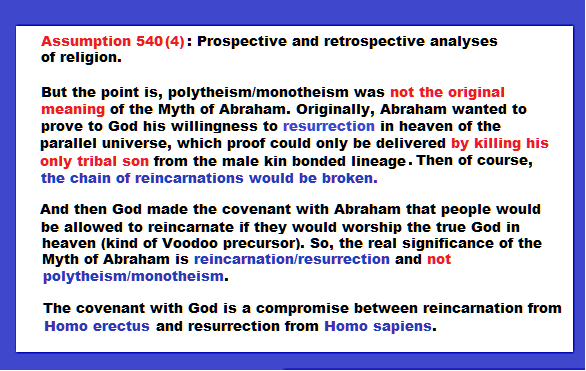 Assumption 540(4): Prospective and retrospective analyses of religion.

But the point is, polytheism/monotheism was not the original meaning of the Myth of Abraham. Originally, Abraham wanted to prove to God his willingness to resurrection in heaven of the parallel universe, which proof could only be delivered by killing his only tribal son from the male kin bonded lineage. Then of course, the chain of reincarnations would be broken.

And then God made the covenant with Abraham that people would be allowed to reincarnate if they would worship the true God in heaven (kind of Voodoo precursor). So, the real significance of the Myth of Abraham is reincarnation/resurrection and not polytheism/monotheism.

The covenant with God is a compromise between reincarnation from Homo erectus and resurrection from Homo sapiens.